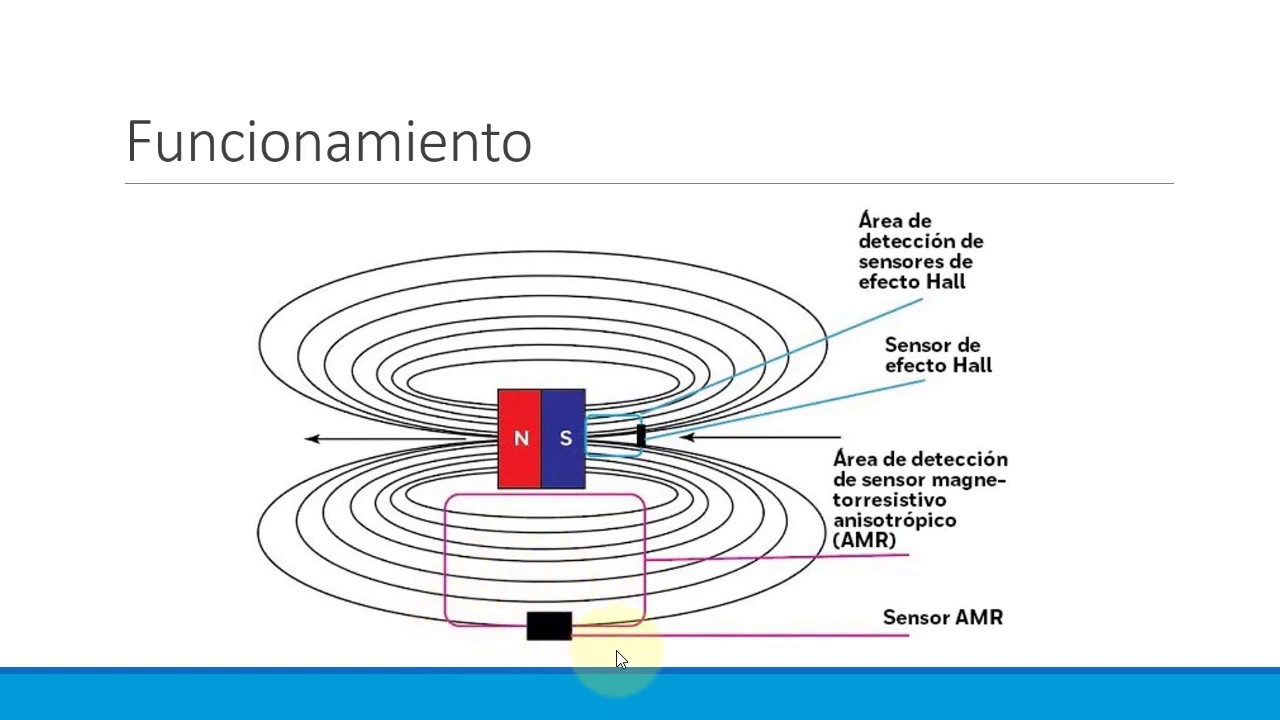 Funcionamiento

Área de detección de sensores de efecto Hall

Sensor de efecto Hall

N

S

Área de detección de sensor magnetorresistivo anisotrópico (AMR)

Sensor AMR